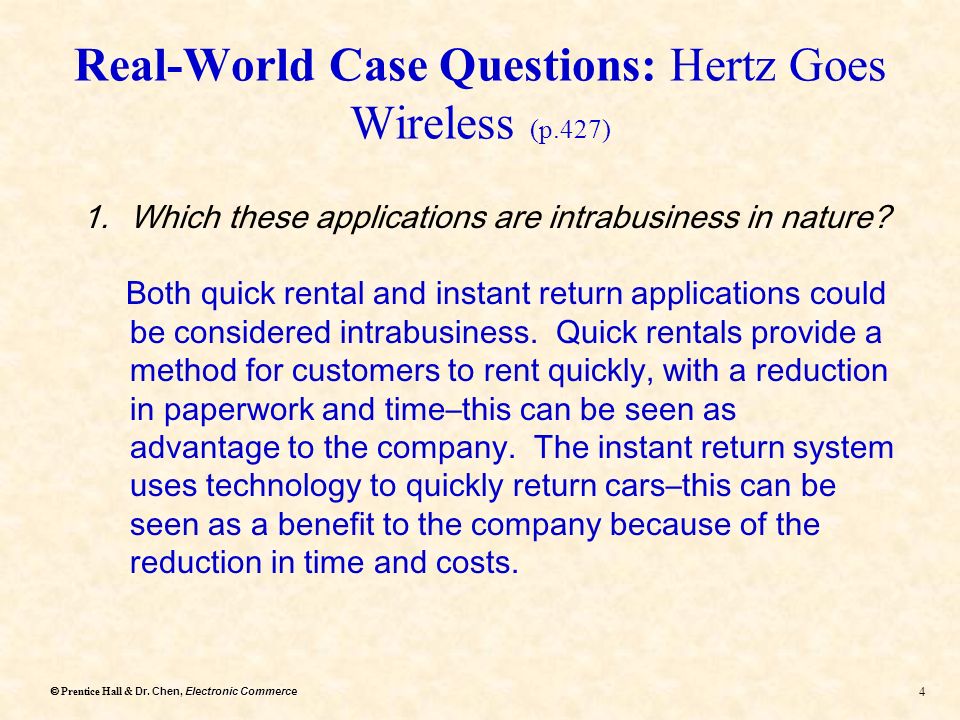 Real-World Case Questions: Hertz Goes Wireless (p.427)

1. Which these applications are intrabusiness in nature?

Both quick rental and instant return applications could be considered intrabusiness. Quick rentals provide a method for customers to rent quickly, with a reduction in paperwork and time–this can be seen as advantage to the company. The instant return system uses technology to quickly return cars–this can be seen as a benefit to the company because of the reduction in time and costs.

© Prentice Hall & Dr. Chen, Electronic Commerce

4